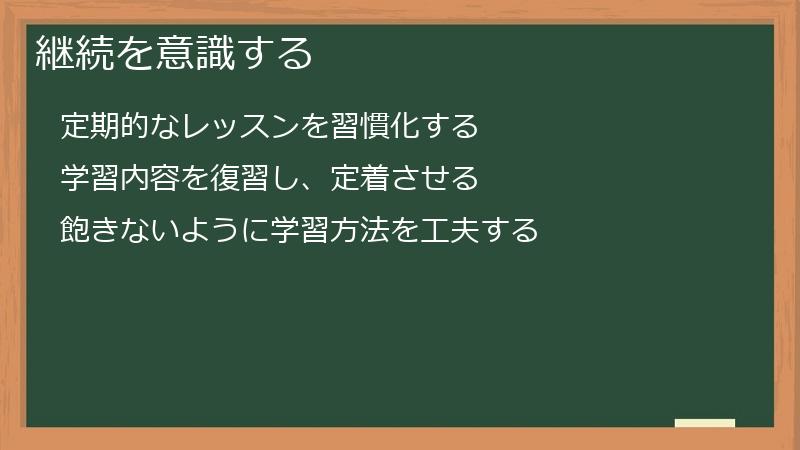 継続を意識する

定期的なレッスンを習慣化する

学習内容を復習し、定着させる

飽きないように学習方法を工夫する